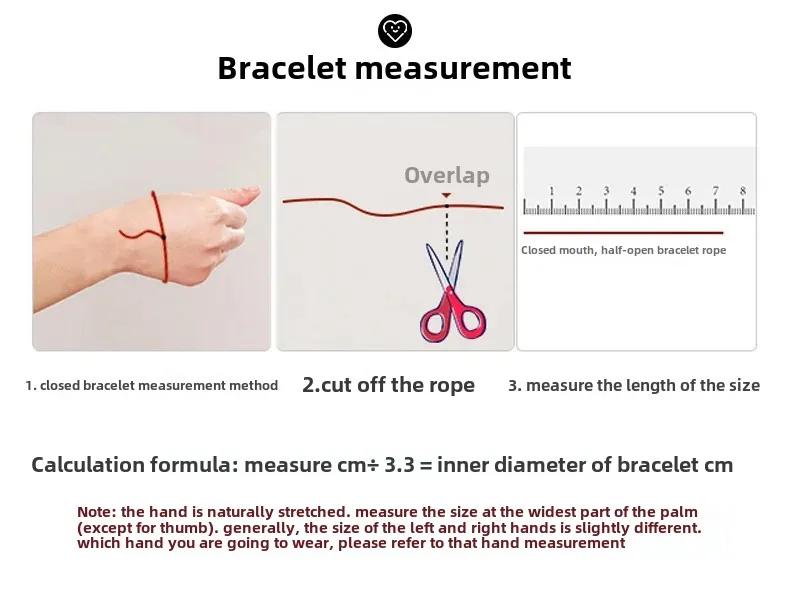 Bracelet measurement

Overlap

1 2 3 4 5 6 7 8

Closed mouth, half-open bracelet rope

1. closed bracelet measurement method

2.cut off the rope

3. measure the length of the size

Calculation formula: measure cm÷ 3.3 = inner diameter of bracelet cm

Note: the hand is naturally stretched. measure the size at the widest part of the palm (except for thumb). generally, the size of the left and right hands is slightly different. which hand you are going to wear, please refer to that hand measurement